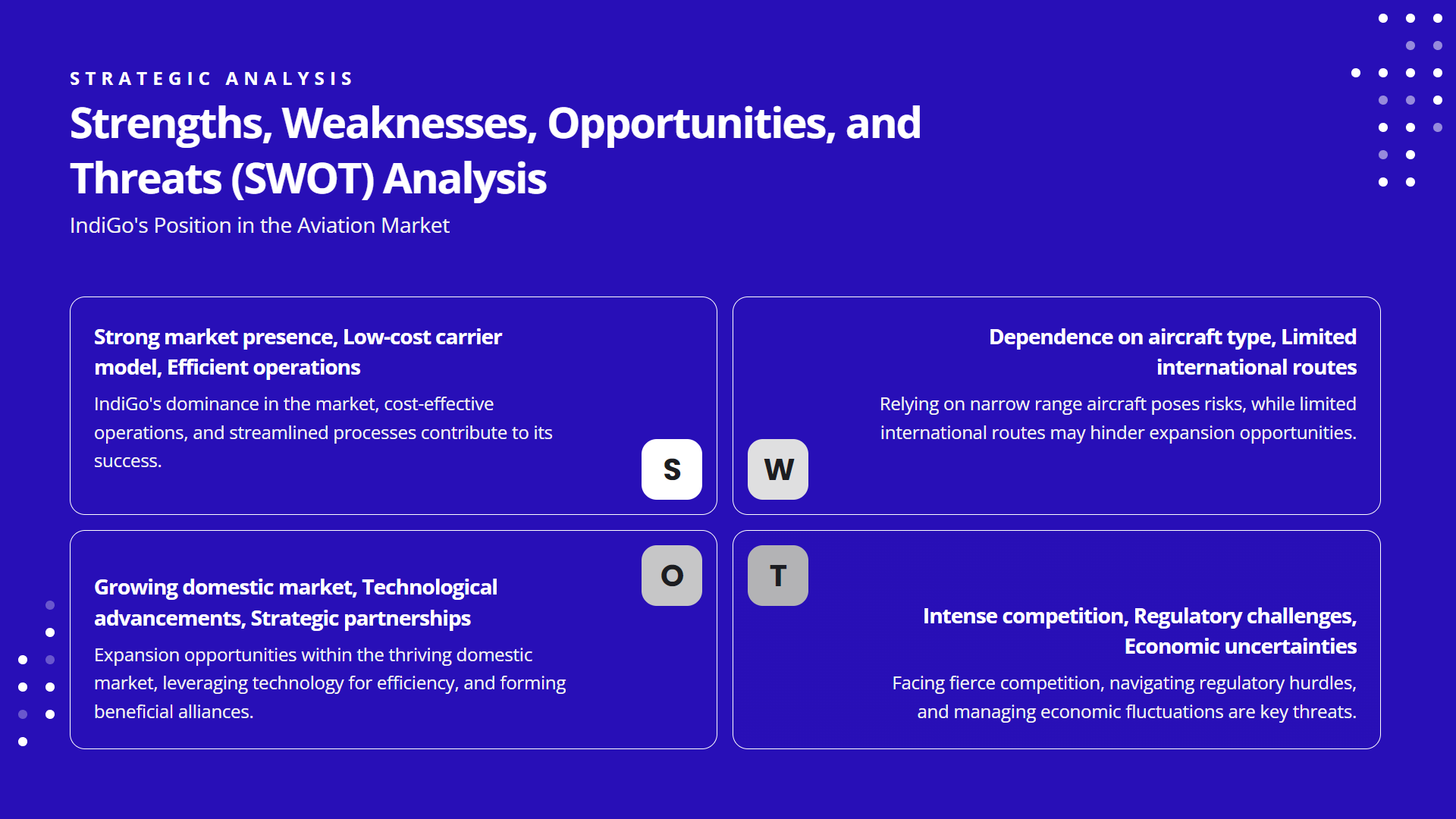 STRATEGIC ANALYSIS

Strengths, Weaknesses, Opportunities, and Threats (SWOT) Analysis

IndiGo's Position in the Aviation Market

Strong market presence, Low-cost carrier model, Efficient operations

IndiGo's dominance in the market, cost-effective operations, and streamlined processes contribute to its success.

S

Dependence on aircraft type, Limited international routes

Relying on narrow range aircraft poses risks, while limited international routes may hinder expansion opportunities.

W

O

Growing domestic market, Technological advancements, Strategic partnerships

Expansion opportunities within the thriving domestic market, leveraging technology for efficiency, and forming beneficial alliances.

T

Intense competition, Regulatory challenges, Economic uncertainties

Facing fierce competition, navigating regulatory hurdles, and managing economic fluctuations are key threats.